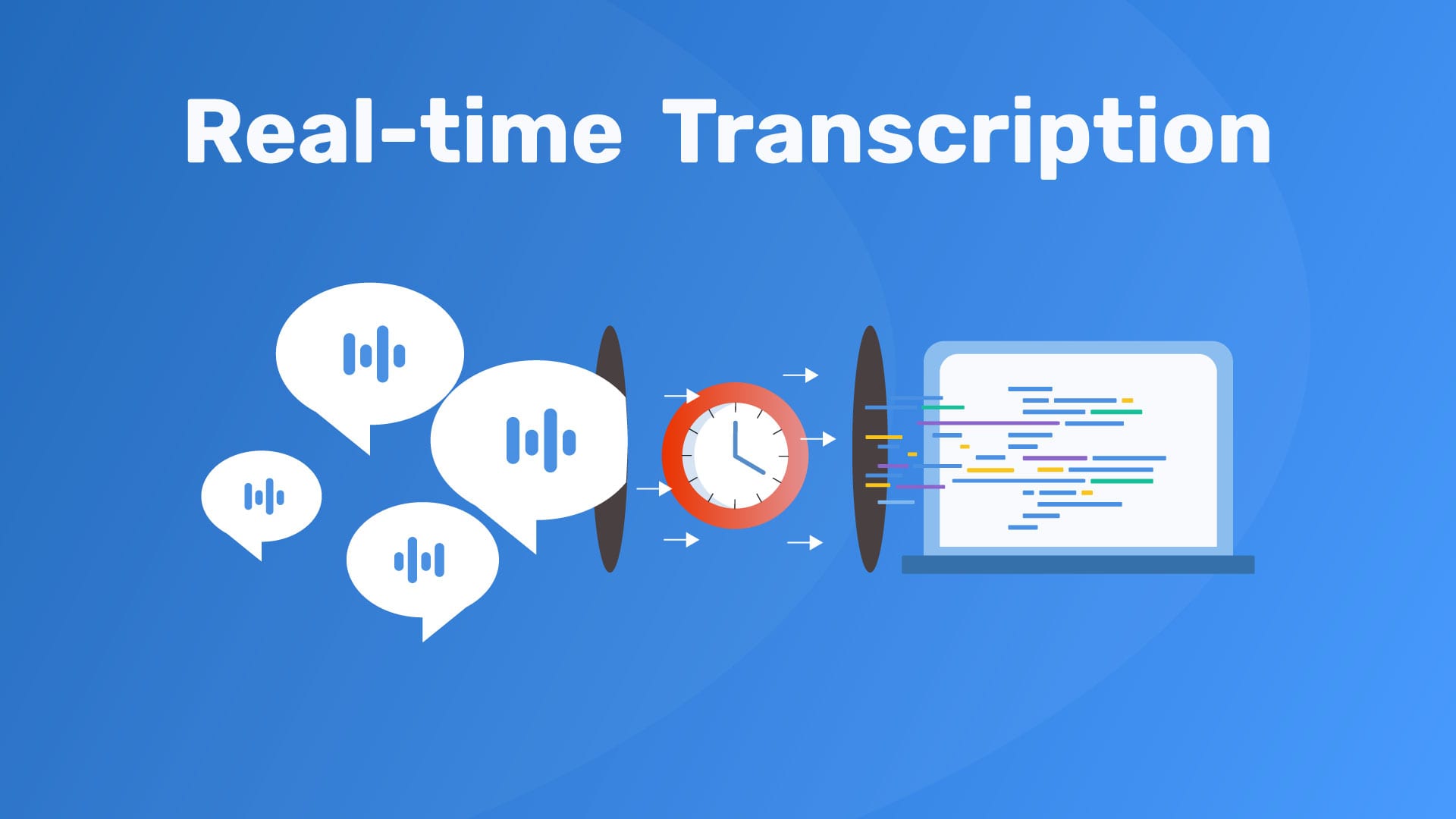 Real-time Transcription